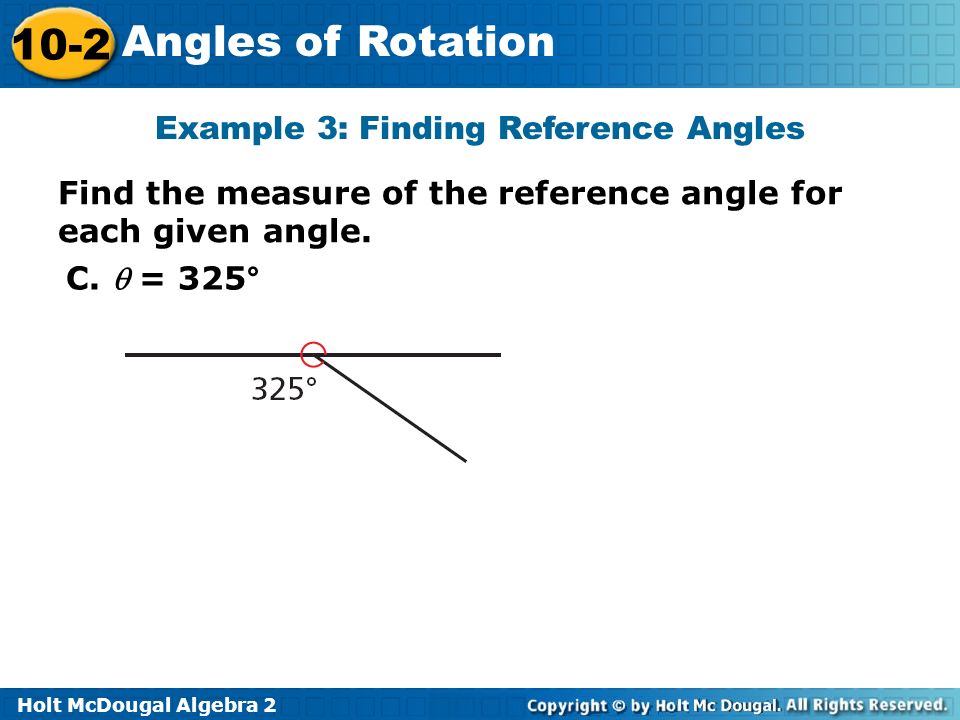 10-2 Angles of Rotation

Example 3: Finding Reference Angles

Find the measure of the reference angle for each given angle.

C. $\theta = 325°$

325°

Holt McDougal Algebra 2

Copyright © by Holt Mc Dougal. All Rights Reserved.